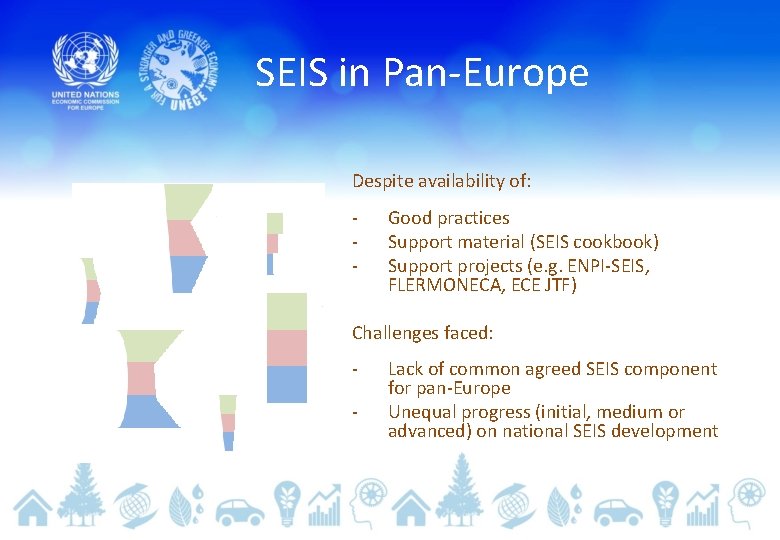 UNITED NATIONS
ECONOMIC COMMISSION FOR EUROPE

FOR A STRONGER AND GREENER ECONOMY
UNECE

SEIS in Pan-Europe

Despite availability of:

- Good practices
- Support material (SEIS cookbook)
- Support projects (e.g. ENPI-SEIS, FLERMONECA, ECE JTF)

Challenges faced:

- Lack of common agreed SEIS component for pan-Europe
- Unequal progress (initial, medium or advanced) on national SEIS development